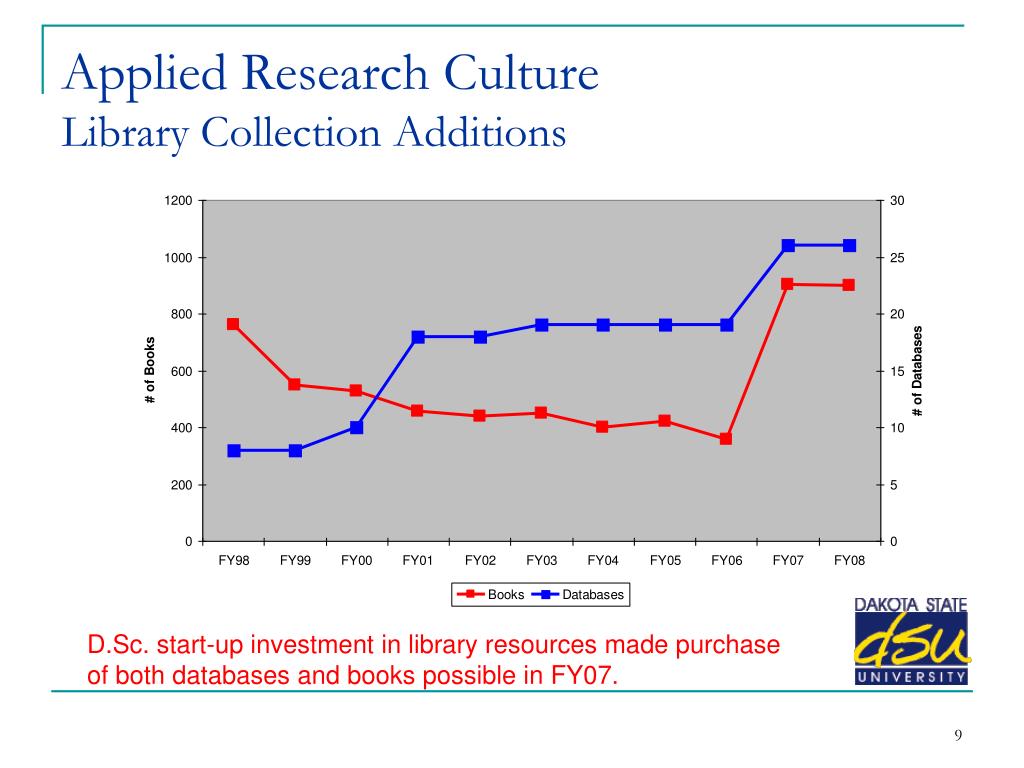 Applied Research Culture
Library Collection Additions

1200
1000
800
600
400
200
0

# of Books

30
25
20
15
10
5
0

# of Databases

FY98 FY99 FY00 FY01 FY02 FY03 FY04 FY05 FY06 FY07 FY08

Books Databases

D.Sc. start-up investment in library resources made purchase of both databases and books possible in FY07.

DAKOTA STATE
dsu
UNIVERSITY

9